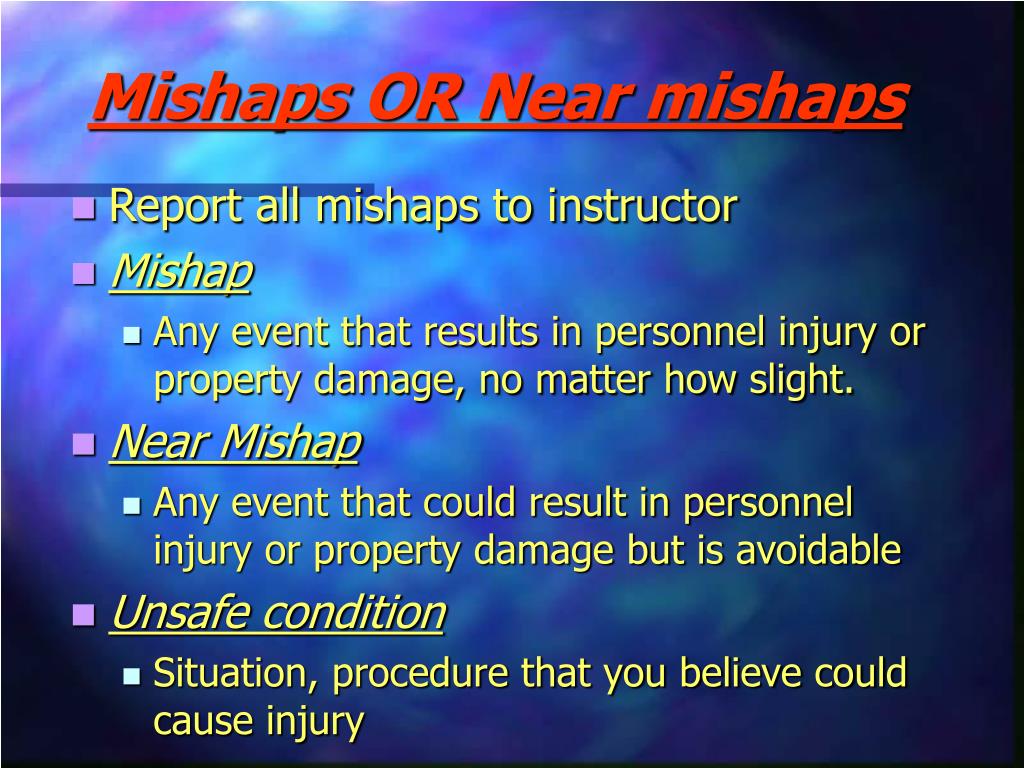 Mishaps OR Near mishaps

Report all mishaps to instructor

Mishap

Any event that results in personnel injury or property damage, no matter how slight.

Near Mishap

Any event that could result in personnel injury or property damage but is avoidable

Unsafe condition

Situation, procedure that you believe could cause injury